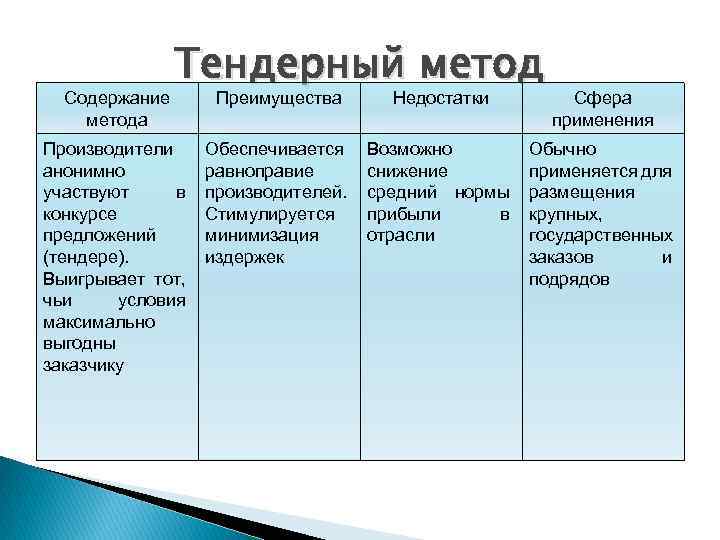 Тендерный метод

| Содержание метода | Преимущества | Недостатки | Сфера применения |
|---|---|---|---|
| Производители анонимно участвуют в конкурсе предложений (тендере). Выигрывает тот, чьи условия максимально выгодны заказчику | Обеспечивается равноправие производителей. Стимулируется минимизация издержек | Возможно снижение средний нормы прибыли в отрасли | Обычно применяется для размещения крупных, государственных заказов и подрядов |